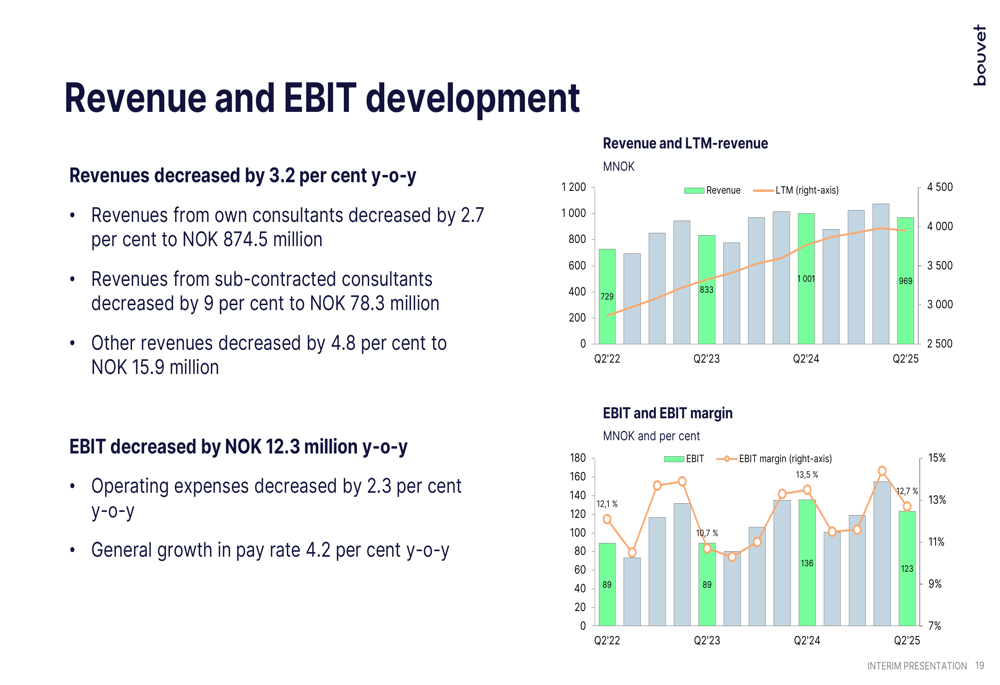 bouvet

Revenue and EBIT development

Revenues decreased by 3.2 per cent y-o-y

• Revenues from own consultants decreased by 2.7 per cent to NOK 874.5 million

• Revenues from sub-contracted consultants decreased by 9 per cent to NOK 78.3 million

• Other revenues decreased by 4.8 per cent to NOK 15.9 million

EBIT decreased by NOK 12.3 million y-o-y

• Operating expenses decreased by 2.3 per cent y-o-y

• General growth in pay rate 4.2 per cent y-o-y

Revenue and LTM-revenue
MNOK
Revenue
LTM (right-axis)
1 200
1 000
800
600
400
200
0
4 500
4 000
3 500
3 000
2 500
729
833
1 001
969
Q2'22
Q2'23
Q2'24
Q2'25

EBIT and EBIT margin
MNOK and per cent
EBIT
EBIT margin (right-axis)
180
160
140
120
100
80
60
40
20
0
15%
13%
11%
9%
7%
12,1 %
10,7 %
13,5 %
12,7 %
89
89
136
123
Q2'22
Q2'23
Q2'24
Q2'25

INTERIM PRESENTATION 19